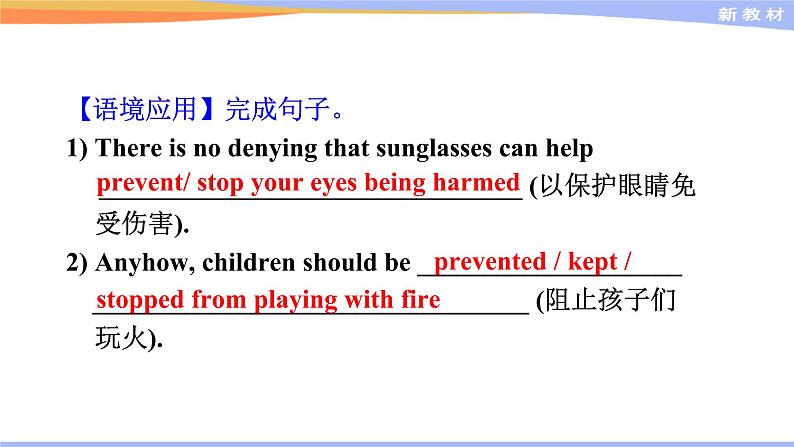 新教材

【语境应用】完成句子。

1) There is no denying that sunglasses can help prevent/ stop your eyes being harmed (以保护眼睛免受伤害).

2) Anyhow, children should be prevented / kept / stopped from playing with fire (阻止孩子们玩火).